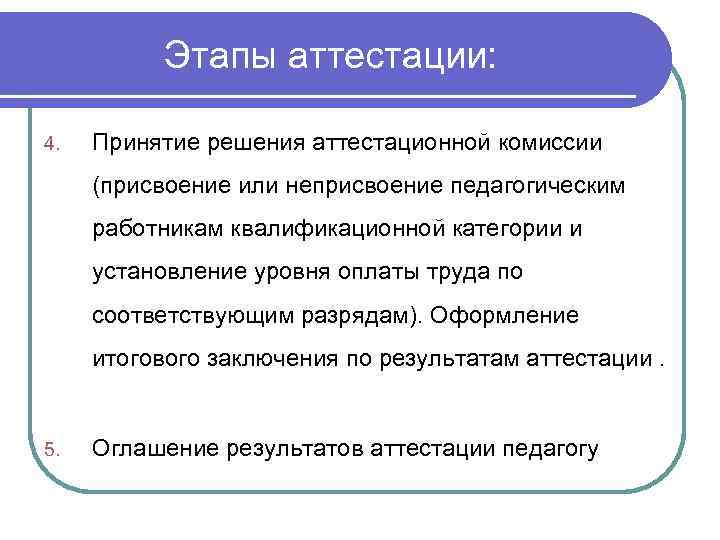 Этапы аттестации:

4. Принятие решения аттестационной комиссии (присвоение или неприсвоение педагогическим работникам квалификационной категории и установление уровня оплаты труда по соответствующим разрядам). Оформление итогового заключения по результатам аттестации .

5. Оглашение результатов аттестации педагогу